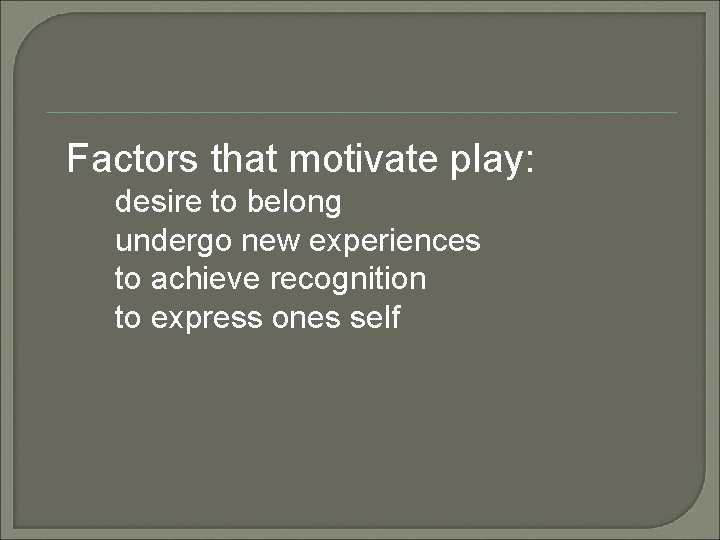 Factors that motivate play:
desire to belong
undergo new experiences
to achieve recognition
to express ones self